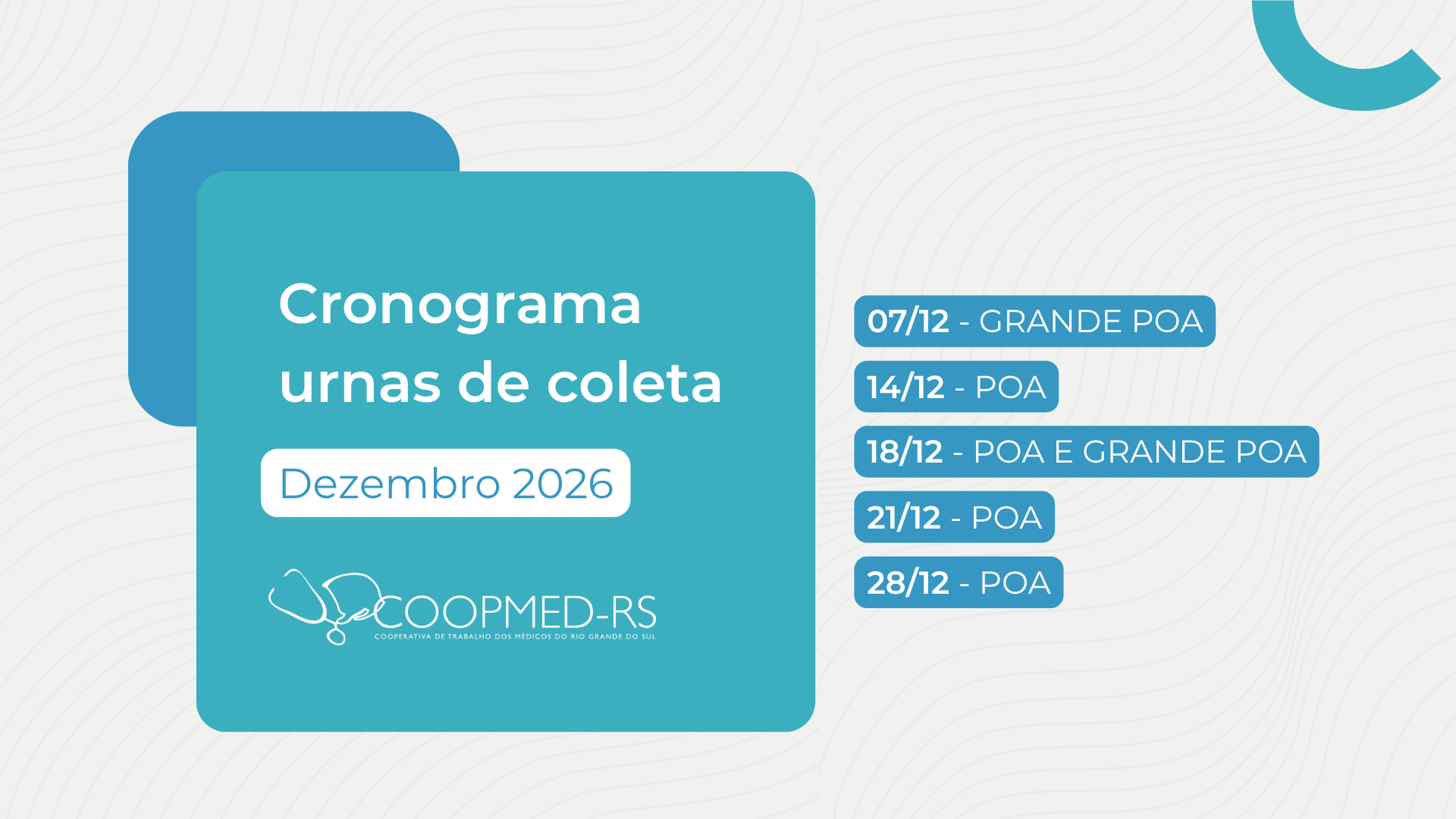 Cronograma urnas de coleta

Dezembro 2026

COOPMED-RS
COOPERATIVA DE TRABALHO DOS MÉDICOS DO RIO GRANDE DO SUL

07/12 - GRANDE POA

14/12 - POA

18/12 - POA E GRANDE POA

21/12 - POA

28/12 - POA